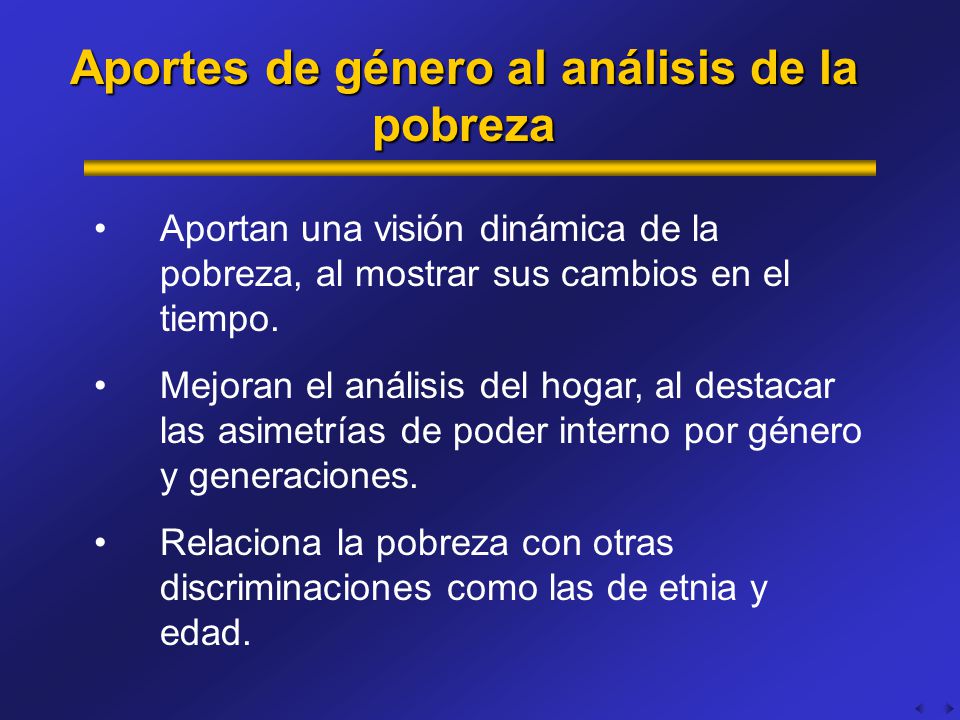 Aportes de género al análisis de la pobreza

• Aportan una visión dinámica de la pobreza, al mostrar sus cambios en el tiempo.

• Mejoran el análisis del hogar, al destacar las asimetrías de poder interno por género y generaciones.

• Relaciona la pobreza con otras discriminaciones como las de etnia y edad.